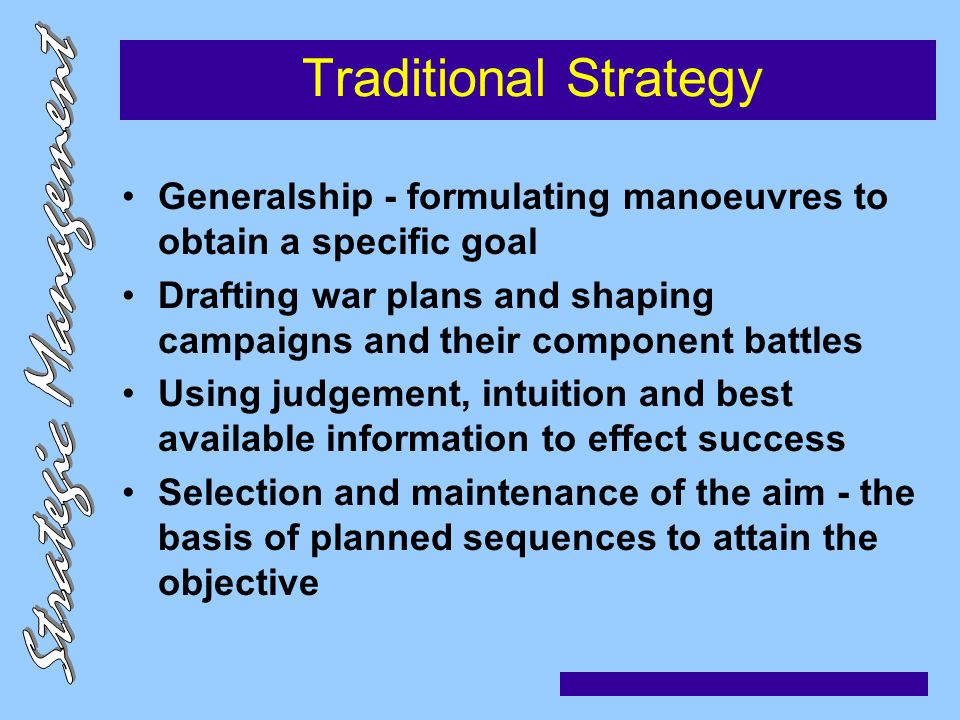 Strategic Management

Traditional Strategy

• Generalship - formulating manoeuvres to obtain a specific goal

• Drafting war plans and shaping campaigns and their component battles

• Using judgement, intuition and best available information to effect success

• Selection and maintenance of the aim - the basis of planned sequences to attain the objective